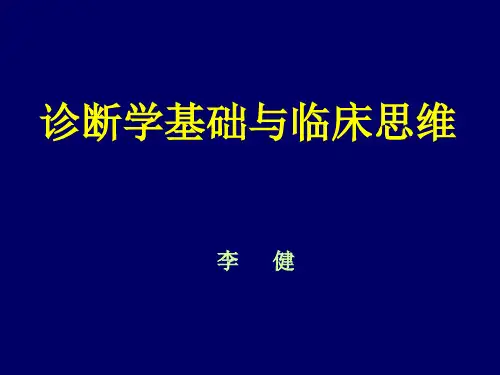 诊断学基础与临床思维

李 健